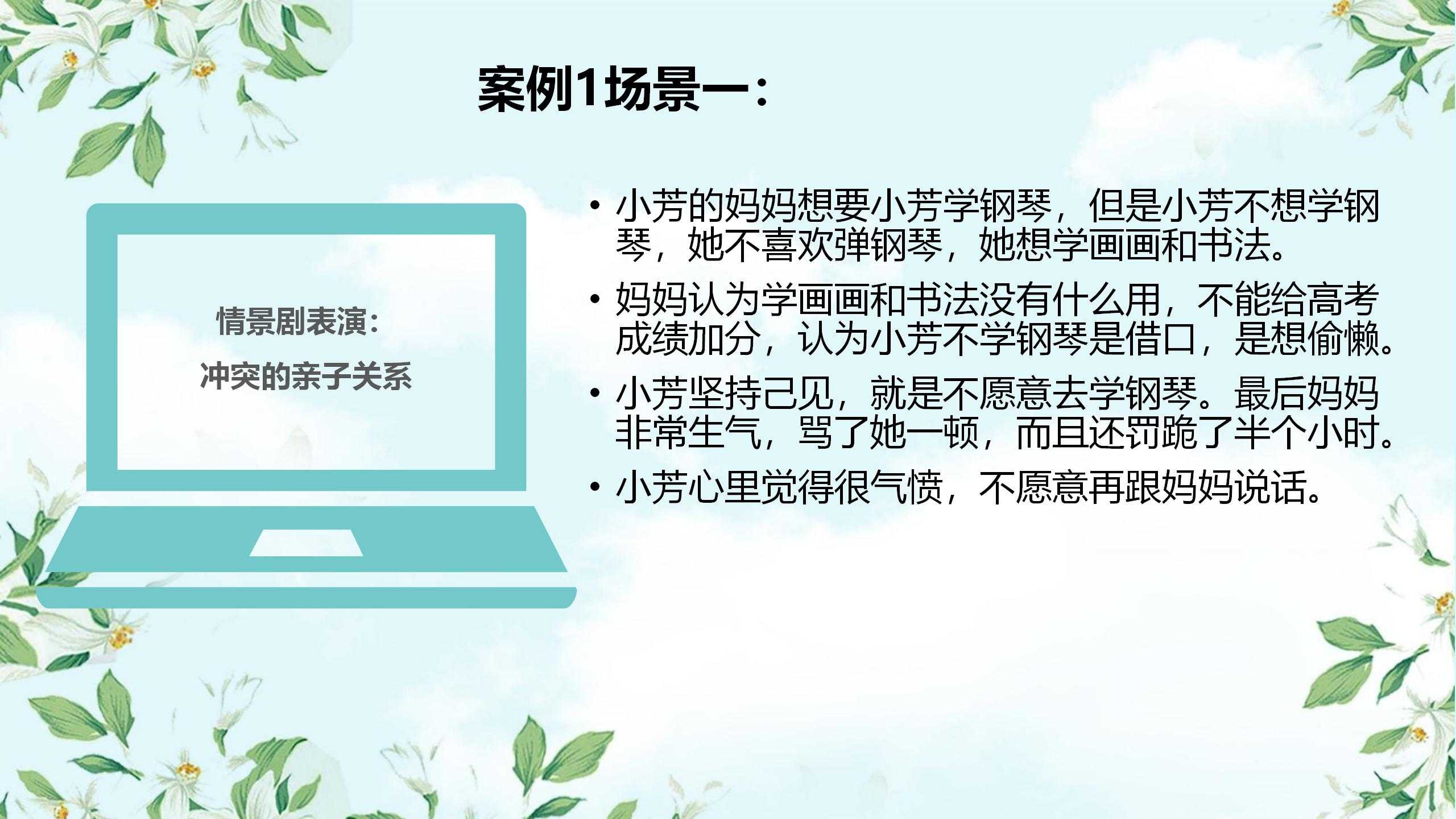 案例1场景一：

情景剧表演：

冲突的亲子关系

• 小芳的妈妈想要小芳学钢琴，但是小芳不想学钢琴，她不喜欢弹钢琴，她想学画画和书法。
• 妈妈认为学画画和书法没有什么用，不能给高考成绩加分，认为小芳不学钢琴是借口，是想偷懒。
• 小芳坚持己见，就是不愿意去学钢琴。最后妈妈非常生气，骂了她一顿，而且还罚跪了半个小时。
• 小芳心里觉得很气愤，不愿意再跟妈妈说话。